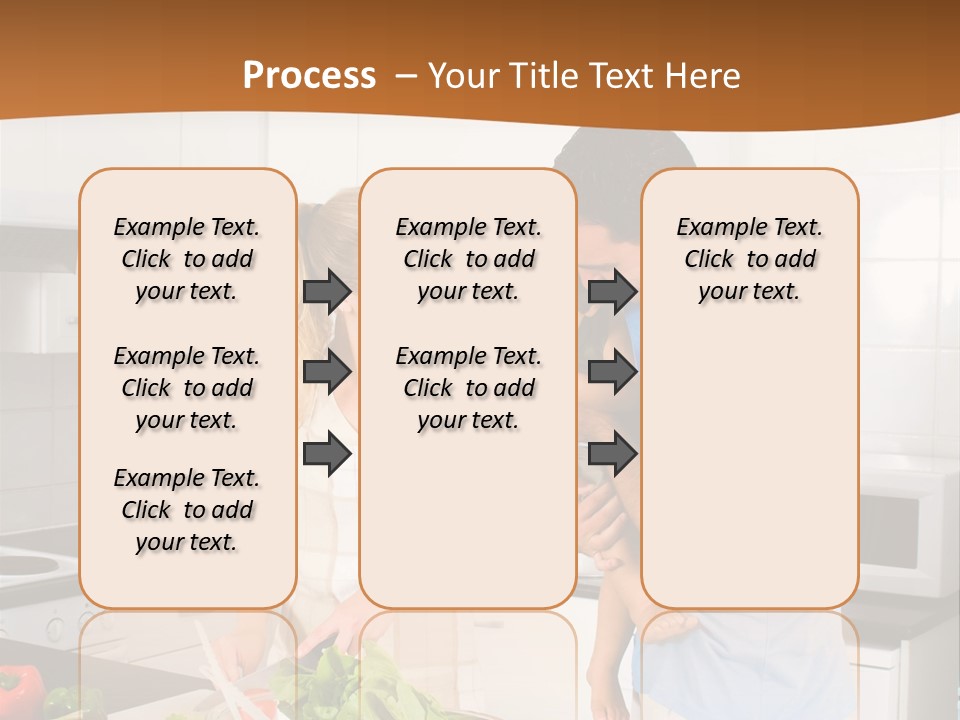 Process – Your Title Text Here

Example Text. Click to add your text.

Example Text. Click to add your text.

Example Text. Click to add your text.

Example Text. Click to add your text.

Example Text. Click to add your text.

Example Text. Click to add your text.